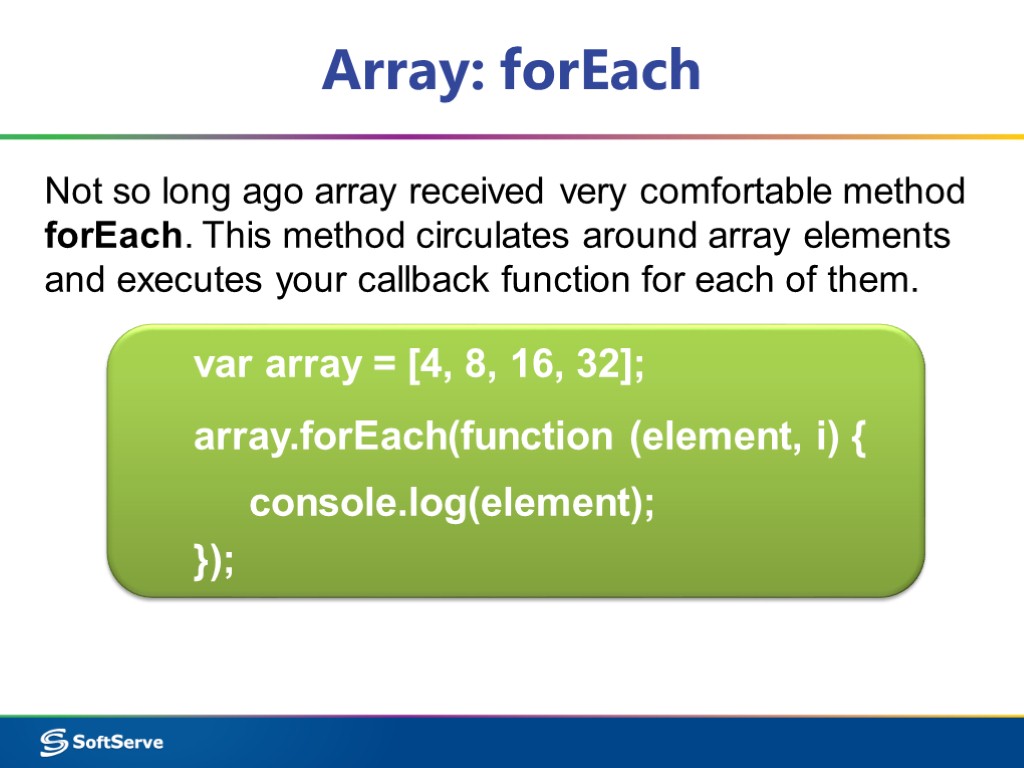 Array: forEach

Not so long ago array received very comfortable method forEach. This method circulates around array elements and executes your callback function for each of them.

var array = [4, 8, 16, 32];
array.forEach(function (element, i) {
console.log(element);
});

SoftServe